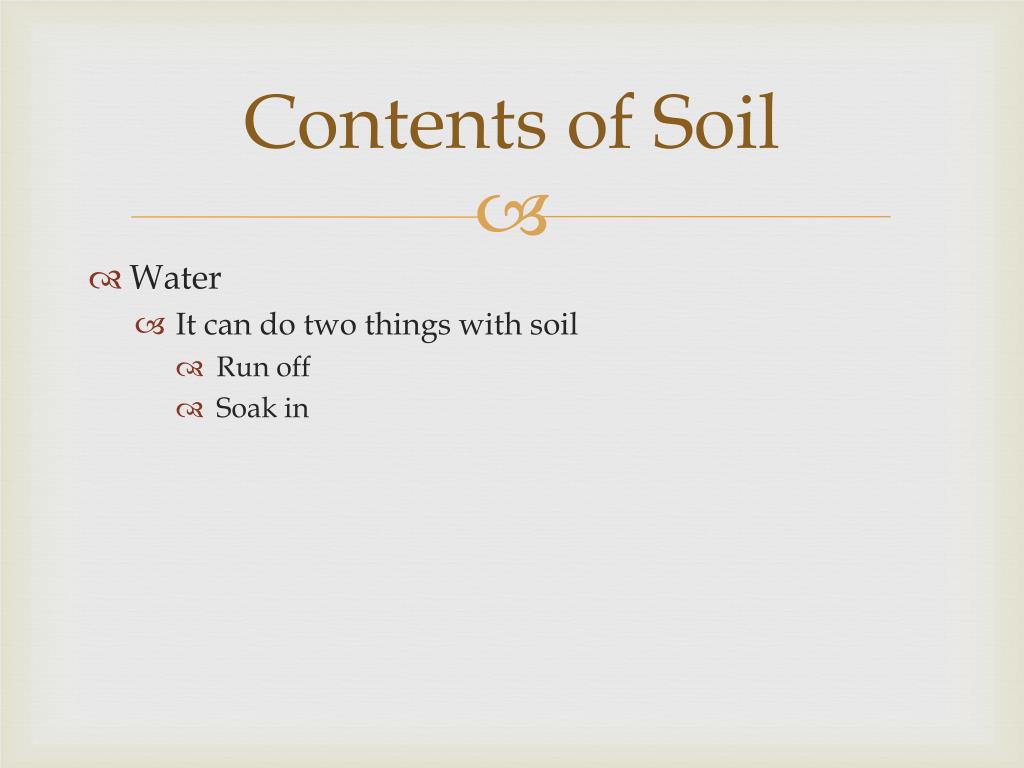 Contents of Soil

Water

It can do two things with soil

Run off

Soak in